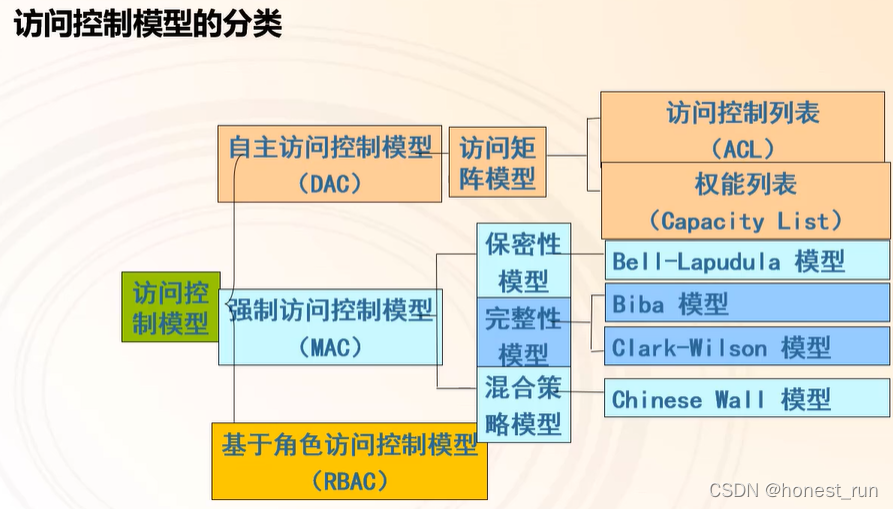 访问控制模型的分类

访问控制模型

自主访问控制模型（DAC）

访问矩阵模型

访问控制列表（ACL）

权能列表（Capacity List）

强制访问控制模型（MAC）

保密性模型

Bell-Lapudula 模型

完整性模型

Biba 模型

Clark-Wilson 模型

混合策略模型

Chinese Wall 模型

基于角色访问控制模型（RBAC）

CSDN @honest_run